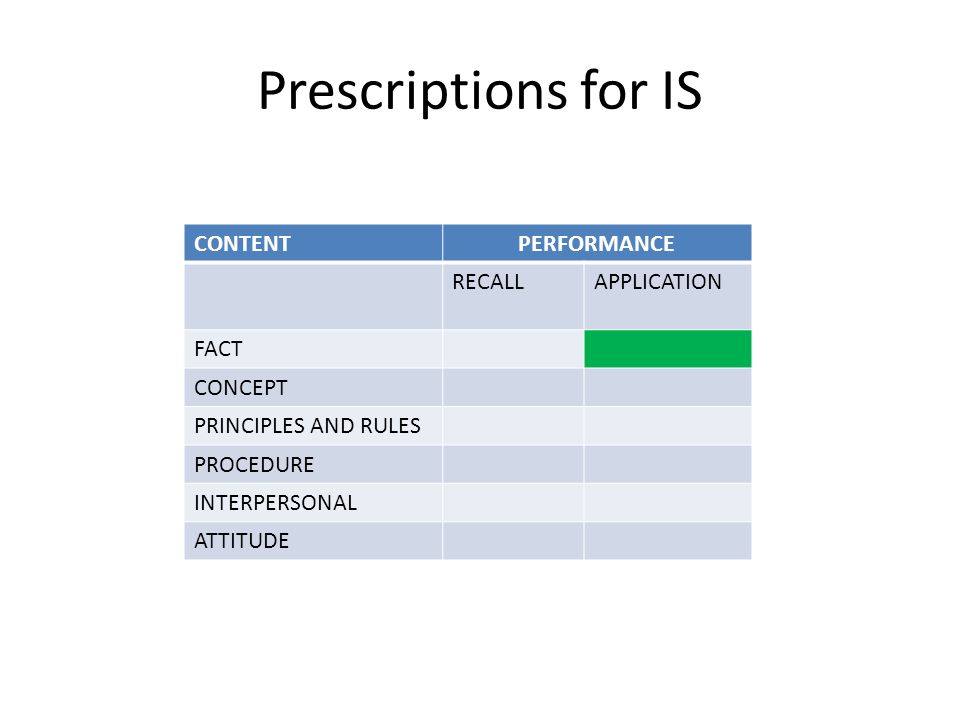 Prescriptions for IS

| CONTENT | PERFORMANCE | |
|---|---|---|
| | RECALL | APPLICATION |
| FACT | | |
| CONCEPT | | |
| PRINCIPLES AND RULES | | |
| PROCEDURE | | |
| INTERPERSONAL | | |
| ATTITUDE | | |